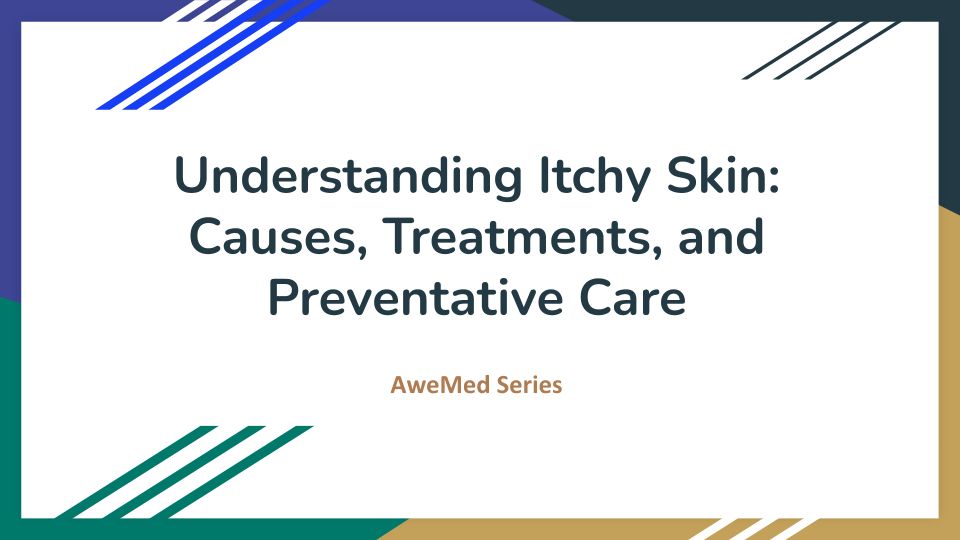 Understanding Itchy Skin: Causes, Treatments, and Preventative Care

AweMed Series